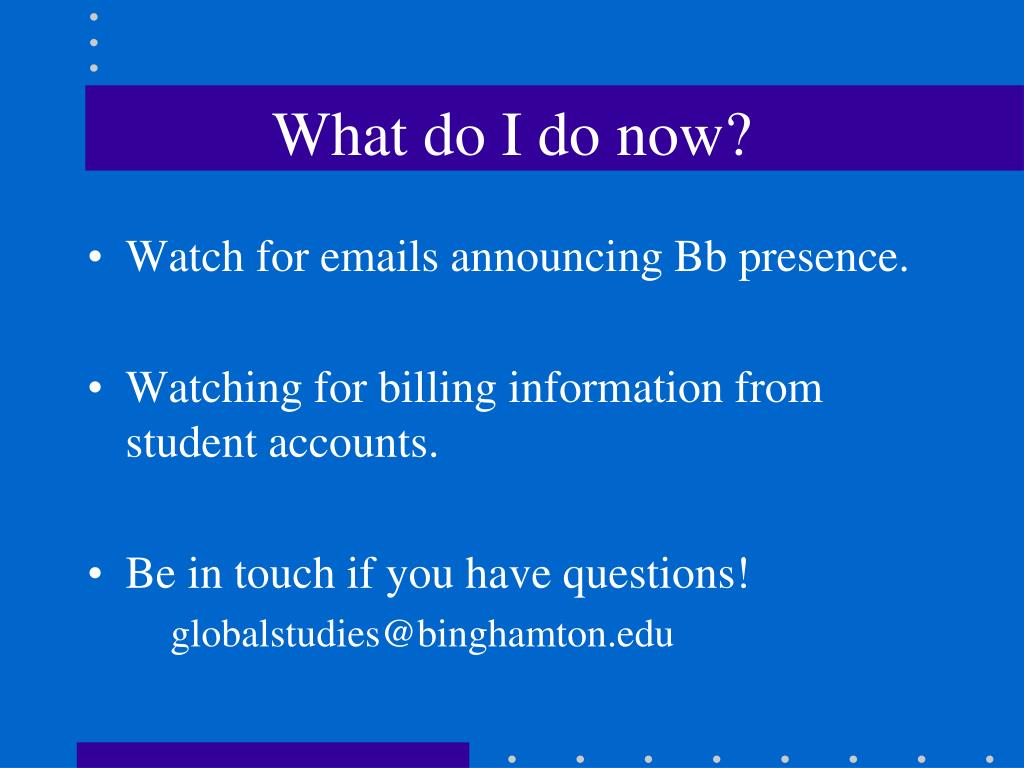 What do I do now?

• Watch for emails announcing Bb presence.

• Watching for billing information from student accounts.

• Be in touch if you have questions!
globalstudies@binghamton.edu